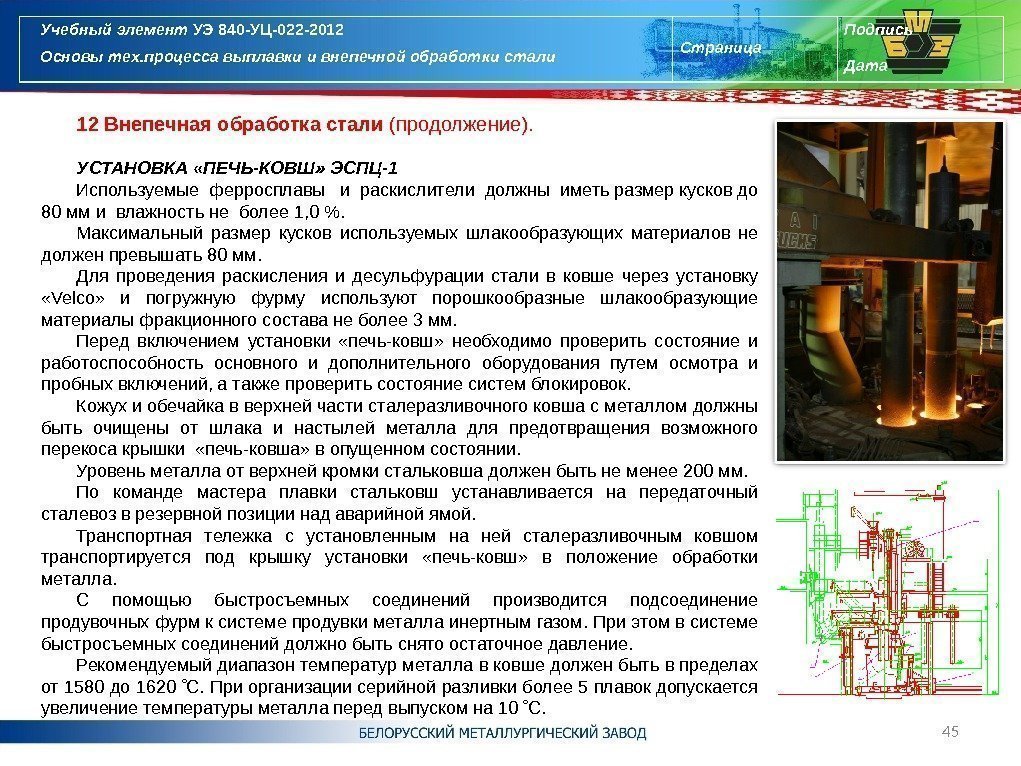 Учебный элемент УЭ 840-УЦ-022-2012
Основы тех.процесса выплавки и внепечной обработки стали

Страница

Подпись
Дата

12 Внепечная обработка стали (продолжение).

УСТАНОВКА «ПЕЧЬ-КОВШ» ЭСПЦ-1

Используемые ферросплавы и раскислители должны иметь размер кусков до 80 мм и влажность не более 1,0 %.

Максимальный размер кусков используемых шлакообразующих материалов не должен превышать 80 мм.

Для проведения раскисления и десульфурации стали в ковше через установку «Velco» и погружную фурму используют порошкообразные шлакообразующие материалы фракционного состава не более 3 мм.

Перед включением установки «печь-ковш» необходимо проверить состояние и работоспособность основного и дополнительного оборудования путем осмотра и пробных включений, а также проверить состояние систем блокировок.

Кожух и обечайка в верхней части сталеразливочного ковша с металлом должны быть очищены от шлака и настылей металла для предотвращения возможного перекоса крышки «печь-ковша» в опущенном состоянии.

Уровень металла от верхней кромки стальковша должен быть не менее 200 мм.

По команде мастера плавки стальковш устанавливается на передаточный сталевоз в резервной позиции над аварийной ямой.

Транспортная тележка с установленным на ней сталеразливочным ковшом транспортируется под крышку установки «печь-ковш» в положение обработки металла.

С помощью быстросъемных соединений производится подсоединение продувочных фурм к системе продувки металла инертным газом. При этом в системе быстросъемных соединений должно быть снято остаточное давление.

Рекомендуемый диапазон температур металла в ковше должен быть в пределах от 1580 до 1620 ˚С. При организации серийной разливки более 5 плавок допускается увеличение температуры металла перед выпуском на 10 ˚С.

БЕЛОРУССКИЙ МЕТАЛЛУРГИЧЕСКИЙ ЗАВОД

45